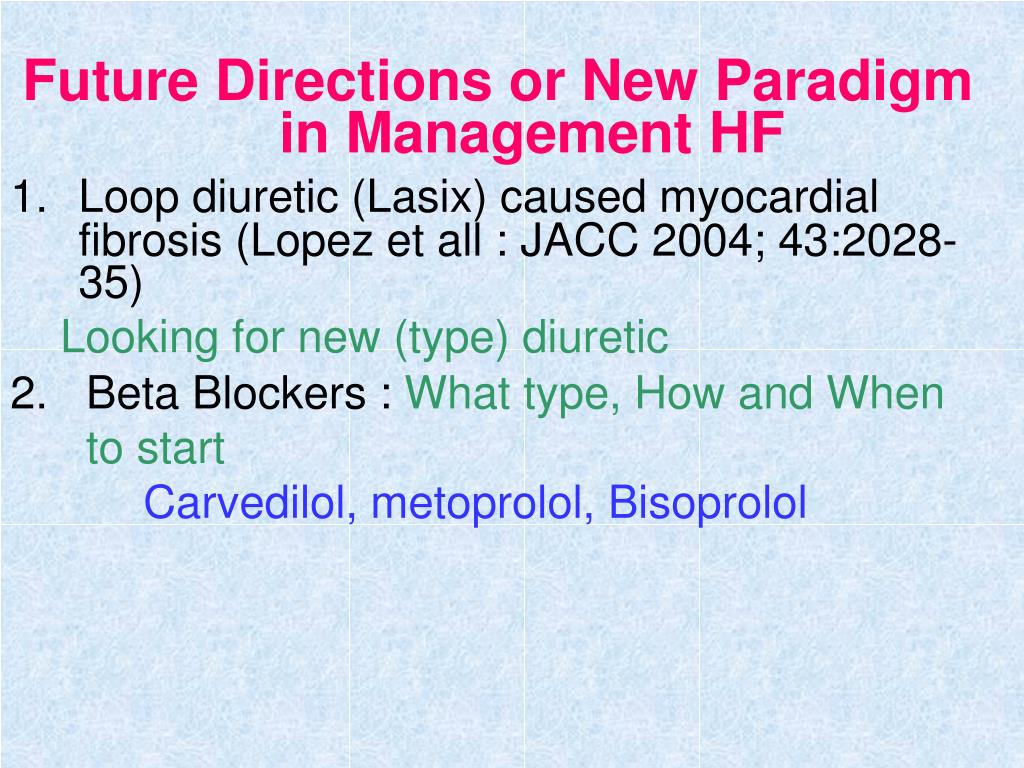 Future Directions or New Paradigm in Management HF

1. Loop diuretic (Lasix) caused myocardial fibrosis (Lopez et all : JACC 2004; 43:2028-35)

Looking for new (type) diuretic

2. Beta Blockers : What type, How and When to start

Carvedilol, metoprolol, Bisoprolol